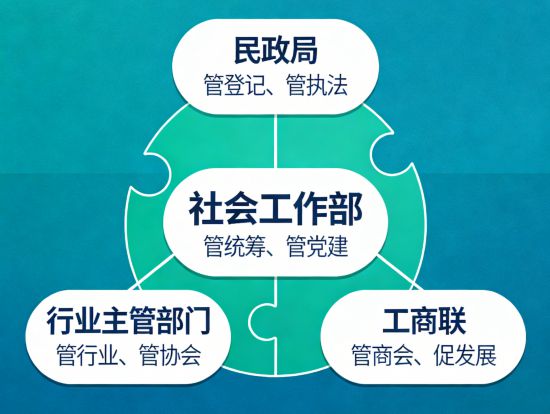 民政局
管登记、管执法

社会工作部
管统筹、管党建

行业主管部门
管行业、管协会

工商联
管商会、促发展